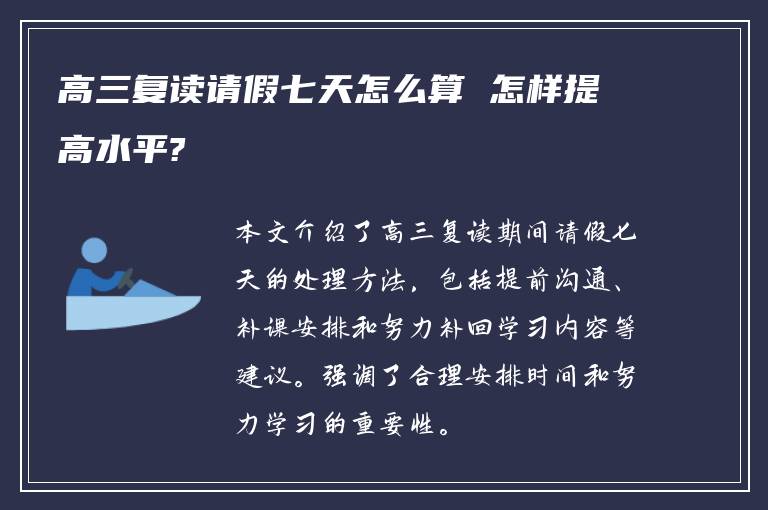 高三复读请假七天怎么算 怎样提高水平?

本文介绍了高三复读期间请假七天的处理方法，包括提前沟通、补课安排和努力补回学习内容等建议。强调了合理安排时间和努力学习的重要性。